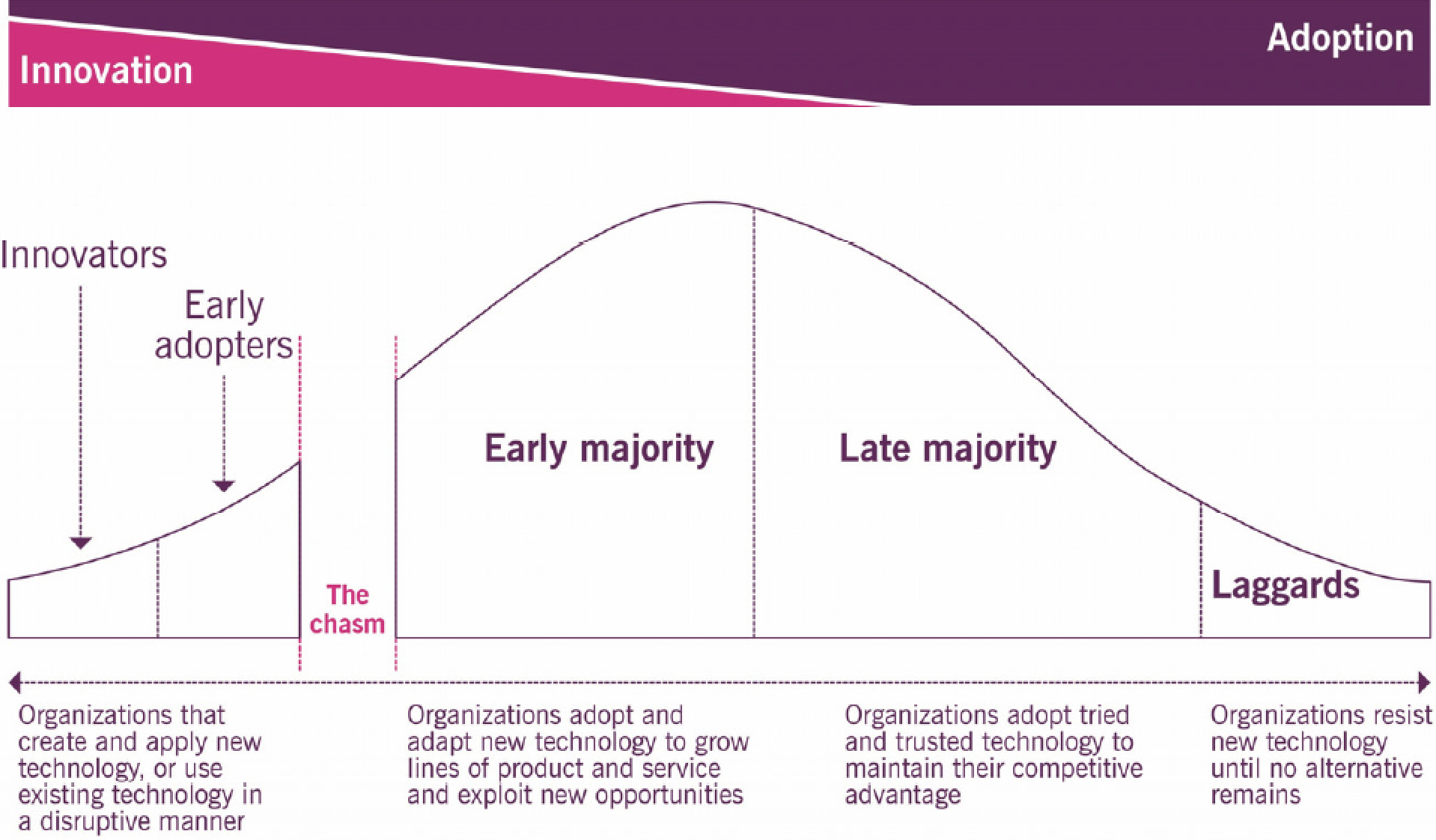 Innovation

Adoption

Innovators

Early adopters

The chasm

Early majority

Late majority

Laggards

Organizations that create and apply new technology, or use existing technology in a disruptive manner

Organizations adopt and adapt new technology to grow lines of product and service and exploit new opportunities

Organizations adopt tried and trusted technology to maintain their competitive advantage

Organizations resist new technology until no alternative remains